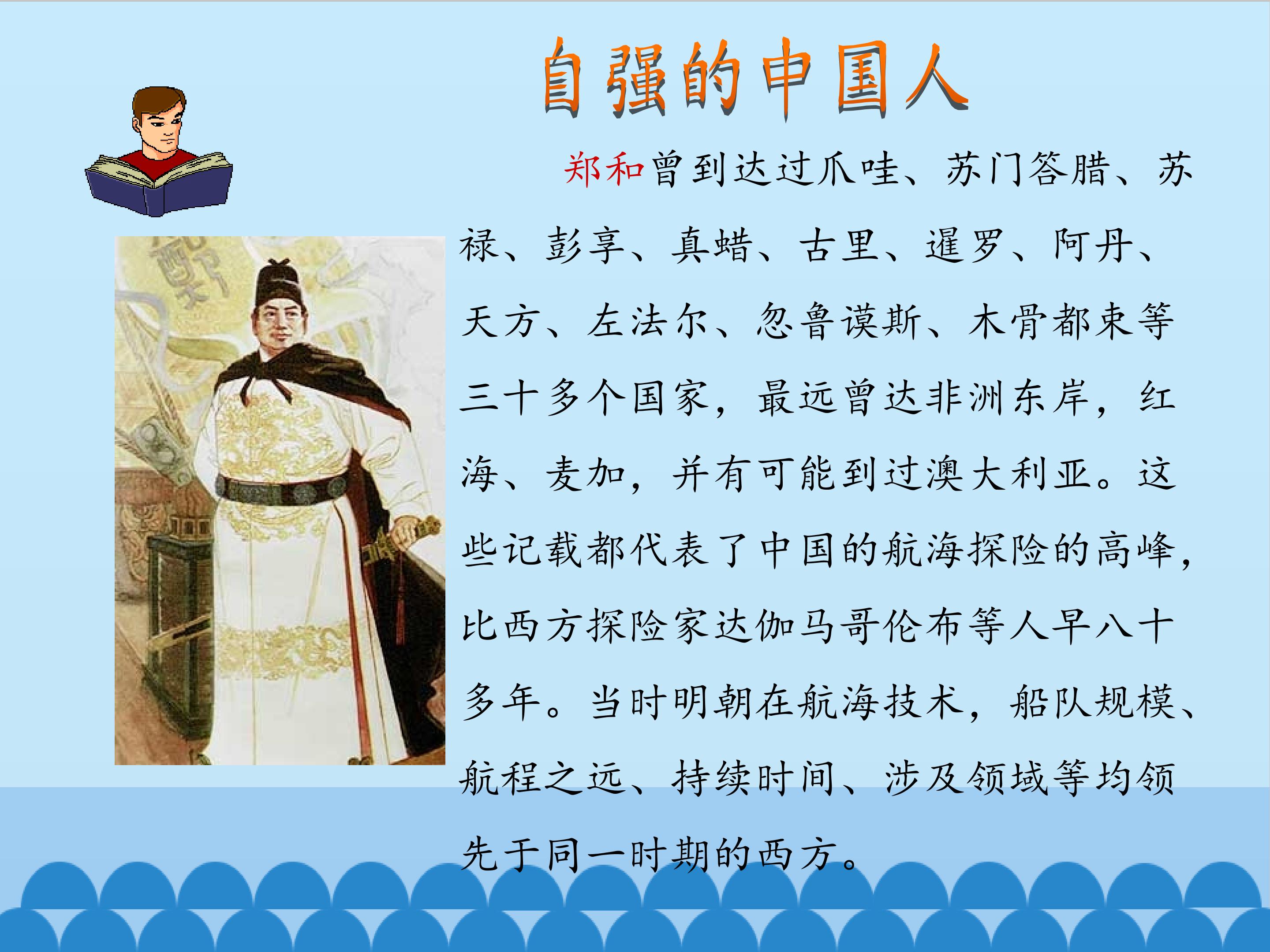 自强的中国人

郑和曾到达过爪哇、苏门答腊、苏禄、彭享、真蜡、古里、暹罗、阿丹、天方、左法尔、忽鲁谟斯、木骨都束等三十多个国家，最远曾达非洲东岸，红海、麦加，并有可能到过澳大利亚。这些记载都代表了中国的航海探险的高峰，比西方探险家达伽马哥伦布等人早八十多年。当时明朝在航海技术，船队规模、航程之远、持续时间、涉及领域等均领先于同一时期的西方。